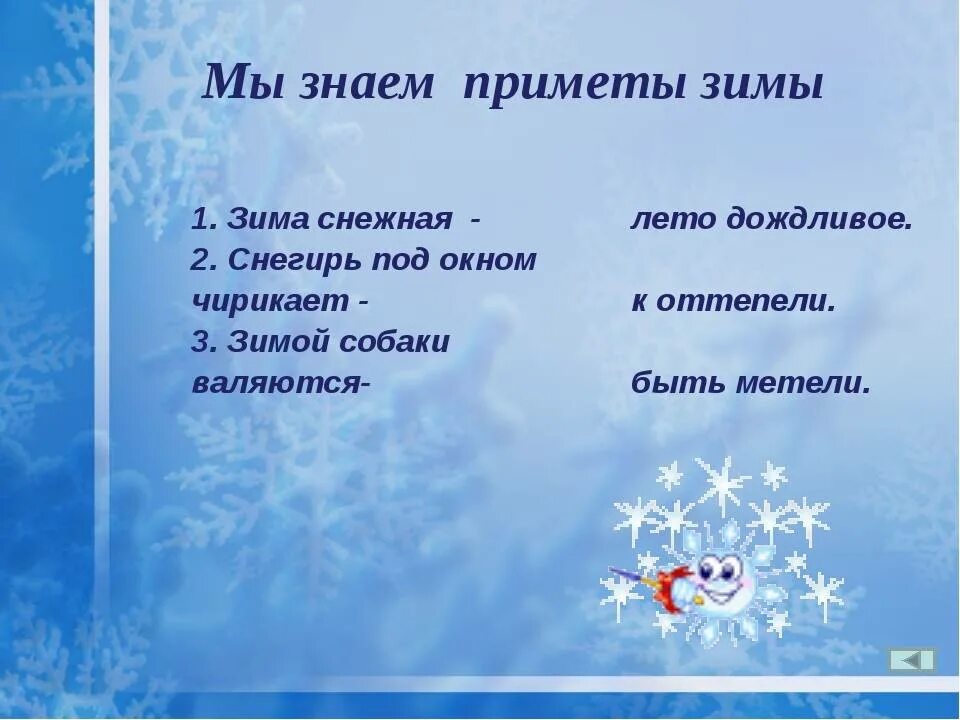 Мы знаем приметы зимы

1. Зима снежная - лето дождливое.
2. Снегирь под окном чирикает - к оттепели.
3. Зимой собаки валяются- быть метели.